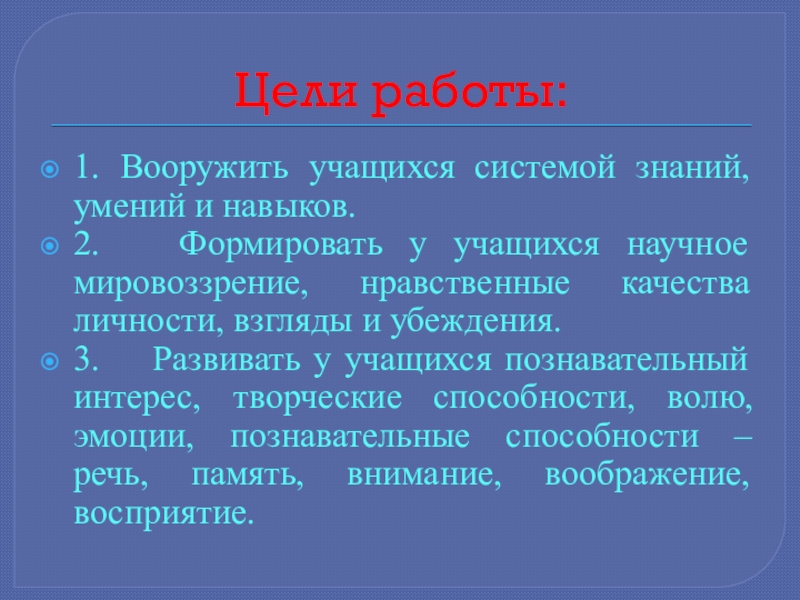 Цели работы:

1. Вооружить учащихся системой знаний, умений и навыков.

2. Формировать у учащихся научное мировоззрение, нравственные качества личности, взгляды и убеждения.

3. Развивать у учащихся познавательный интерес, творческие способности, волю, эмоции, познавательные способности – речь, память, внимание, воображение, восприятие.